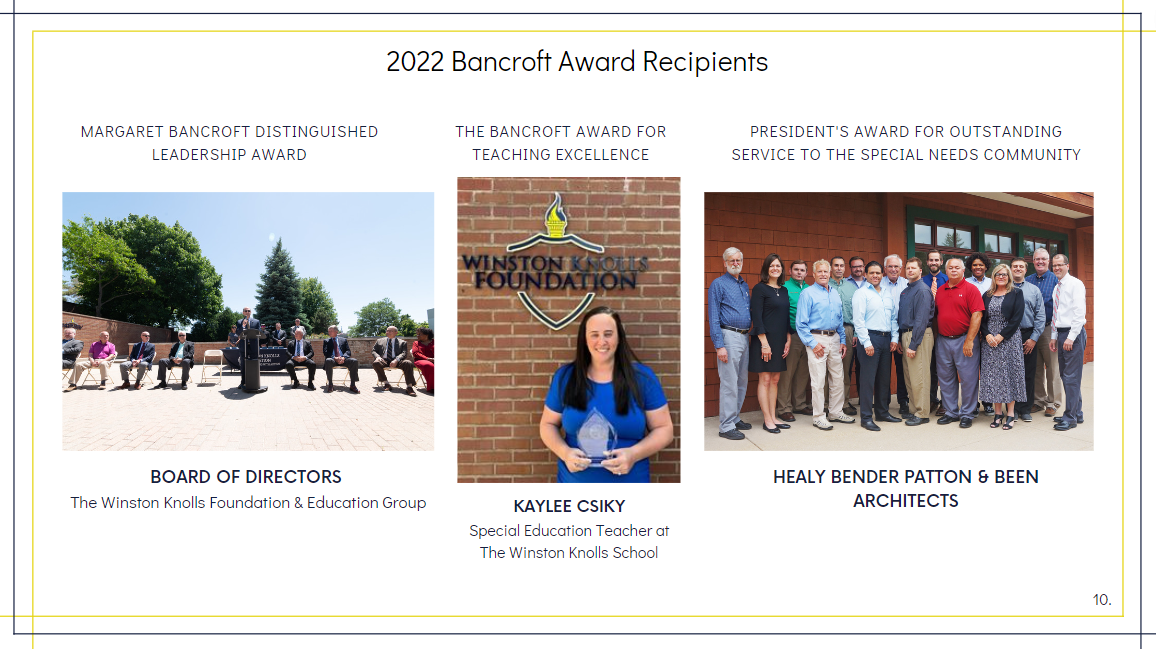 2022 Bancroft Award Recipients

MARGARET BANCROFT DISTINGUISHED LEADERSHIP AWARD

BOARD OF DIRECTORS
The Winston Knolls Foundation & Education Group

THE BANCROFT AWARD FOR TEACHING EXCELLENCE

WINSTON KNOLLS FOUNDATION

KAYLEE CSIKY
Special Education Teacher at The Winston Knolls School

PRESIDENT'S AWARD FOR OUTSTANDING SERVICE TO THE SPECIAL NEEDS COMMUNITY

HEALY BENDER PATTON & BEEN ARCHITECTS

10.